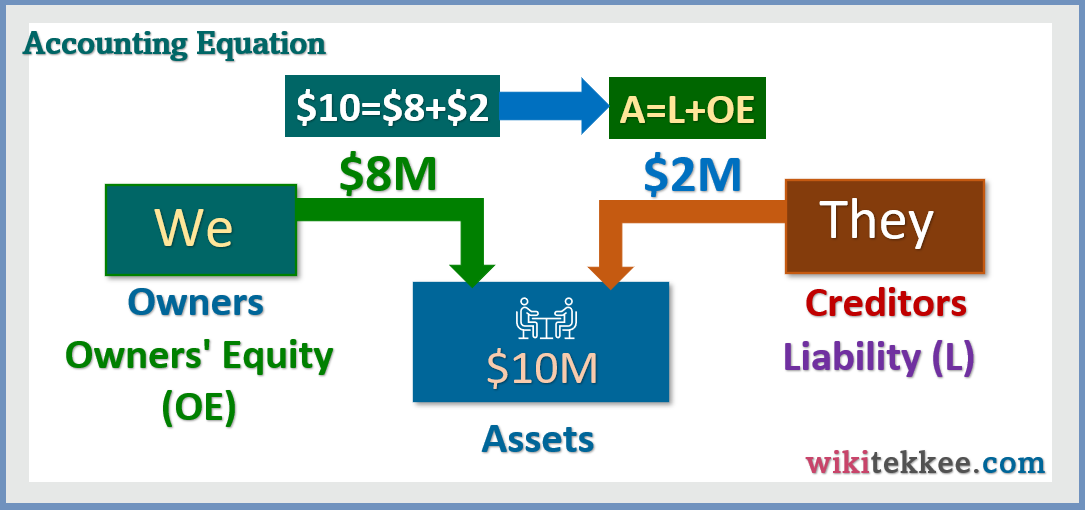 Accounting Equation

\$10=\$8+\$2

A=L+OE

\$8M

\$2M

We

They

Owners

Owners' Equity (OE)

\$10M

Assets

Creditors

Liability (L)

wikitekkee.com